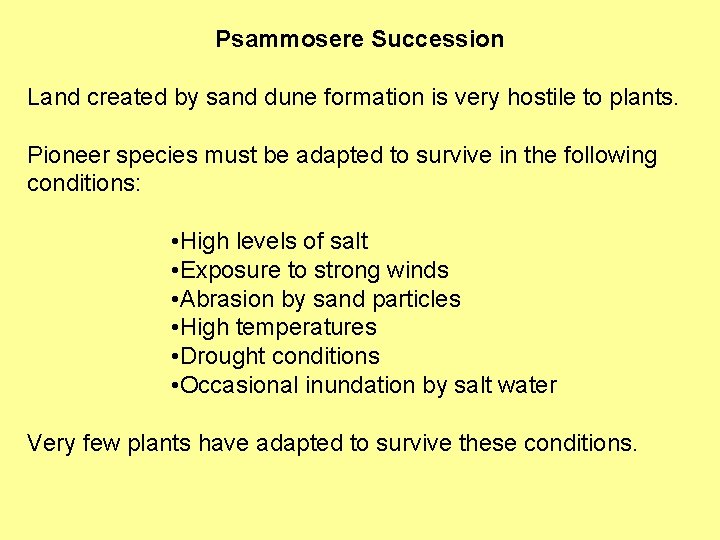 Psammosere Succession

Land created by sand dune formation is very hostile to plants.

Pioneer species must be adapted to survive in the following conditions:

•High levels of salt
•Exposure to strong winds
•Abrasion by sand particles
•High temperatures
•Drought conditions
•Occasional inundation by salt water

Very few plants have adapted to survive these conditions.